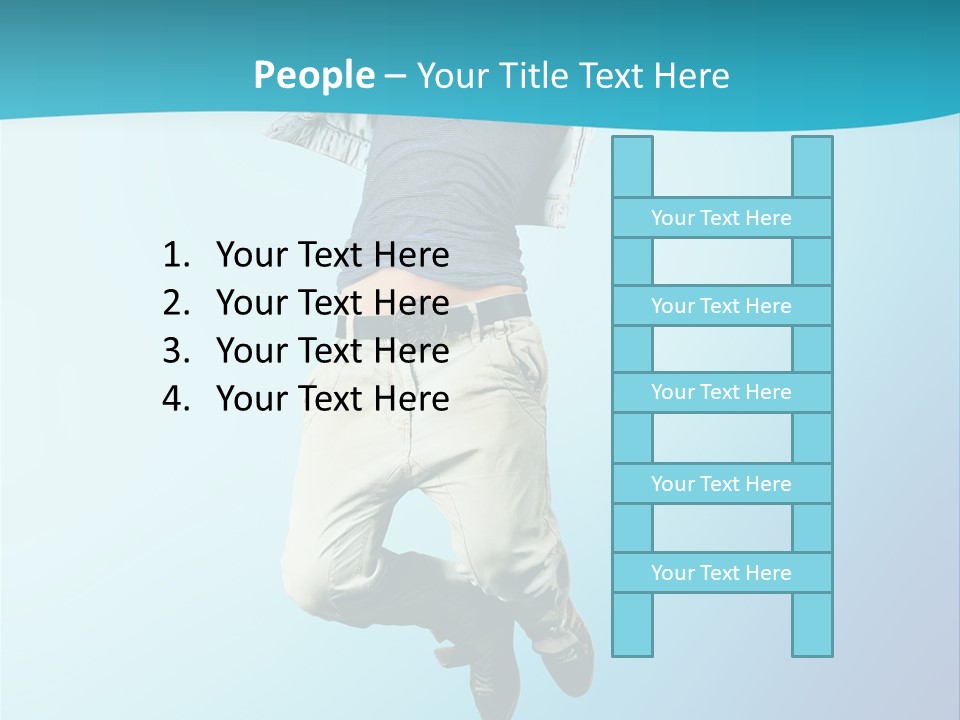 People – Your Title Text Here

1. Your Text Here
2. Your Text Here
3. Your Text Here
4. Your Text Here

Your Text Here
Your Text Here
Your Text Here
Your Text Here
Your Text Here